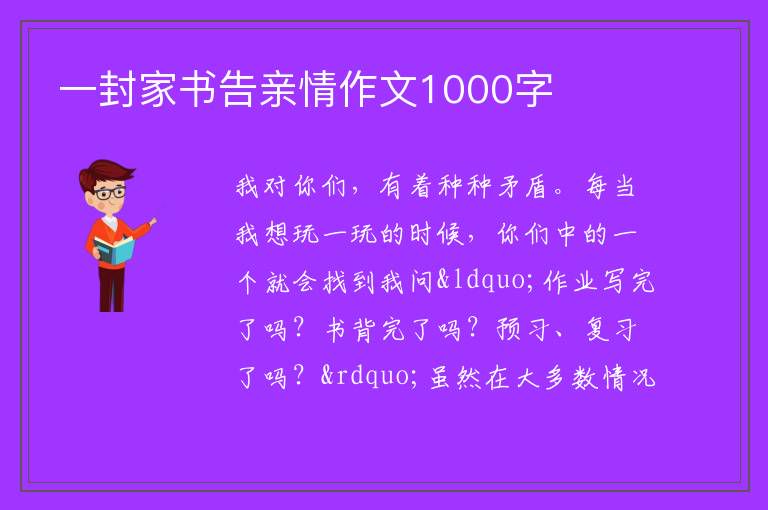 一封家书告亲情作文1000字

我对你们，有着种种矛盾。每当我想玩一玩的时候，你们中的一个就会找到我问&ldquo;作业写完了吗？书背完了吗？预习、复习了吗？&rdquo;虽然在大多数情况